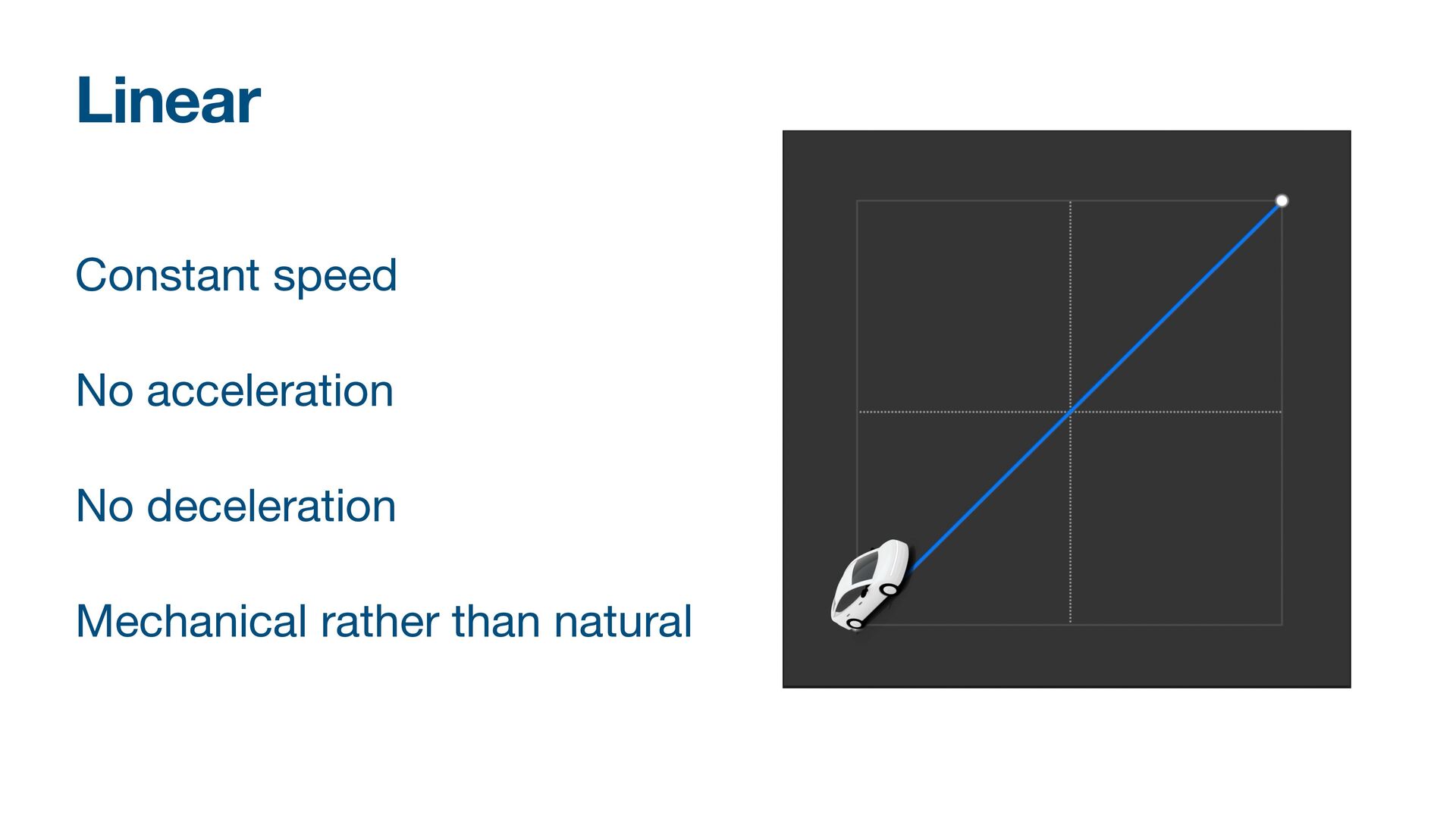 Linear

Constant speed

No acceleration

No deceleration

Mechanical rather than natural